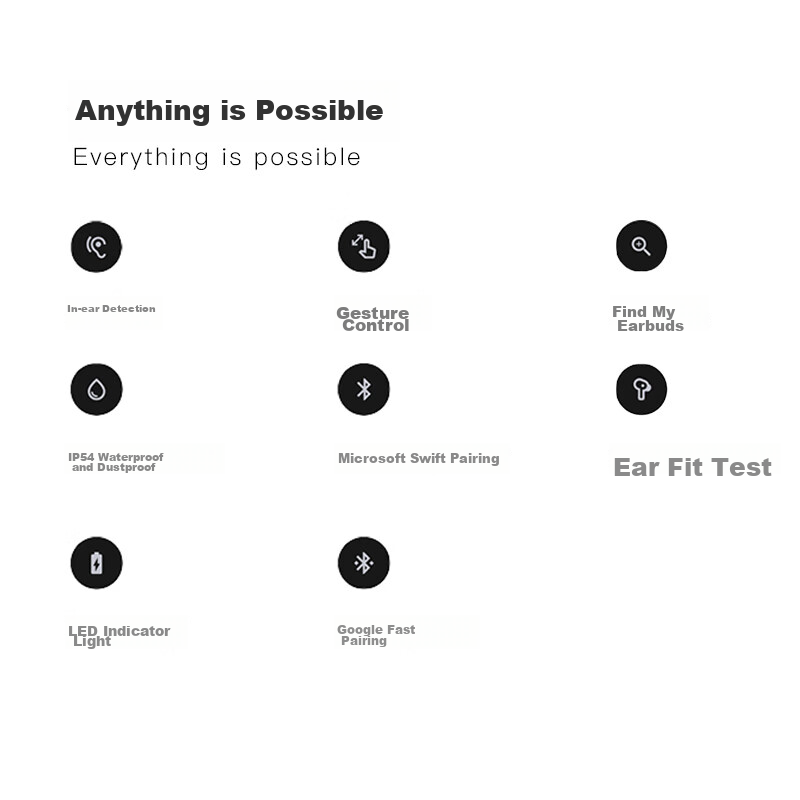 Anything is Possible

Everything is possible

In-ear Detection

Gesture Control

Find My Earbuds

IP54 Waterproof and Dustproof

Microsoft Swift Pairing

Ear Fit Test

LED Indicator Light

Google Fast Pairing